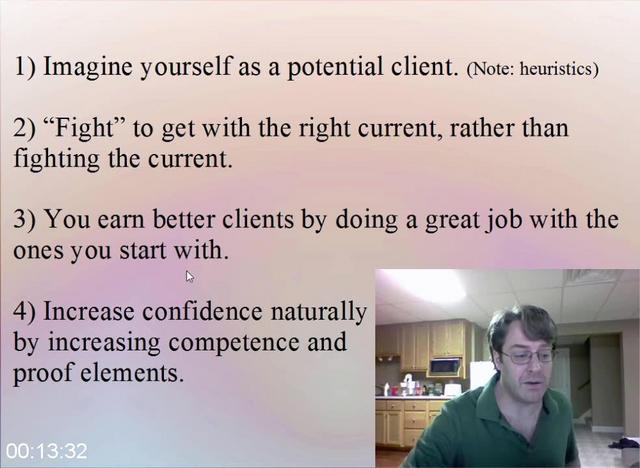 1) Imagine yourself as a potential client. (Note: heuristics)

2) “Fight” to get with the right current, rather than fighting the current.

3) You earn better clients by doing a great job with the ones you start with.

4) Increase confidence naturally by increasing competence and proof elements.

00:13:32